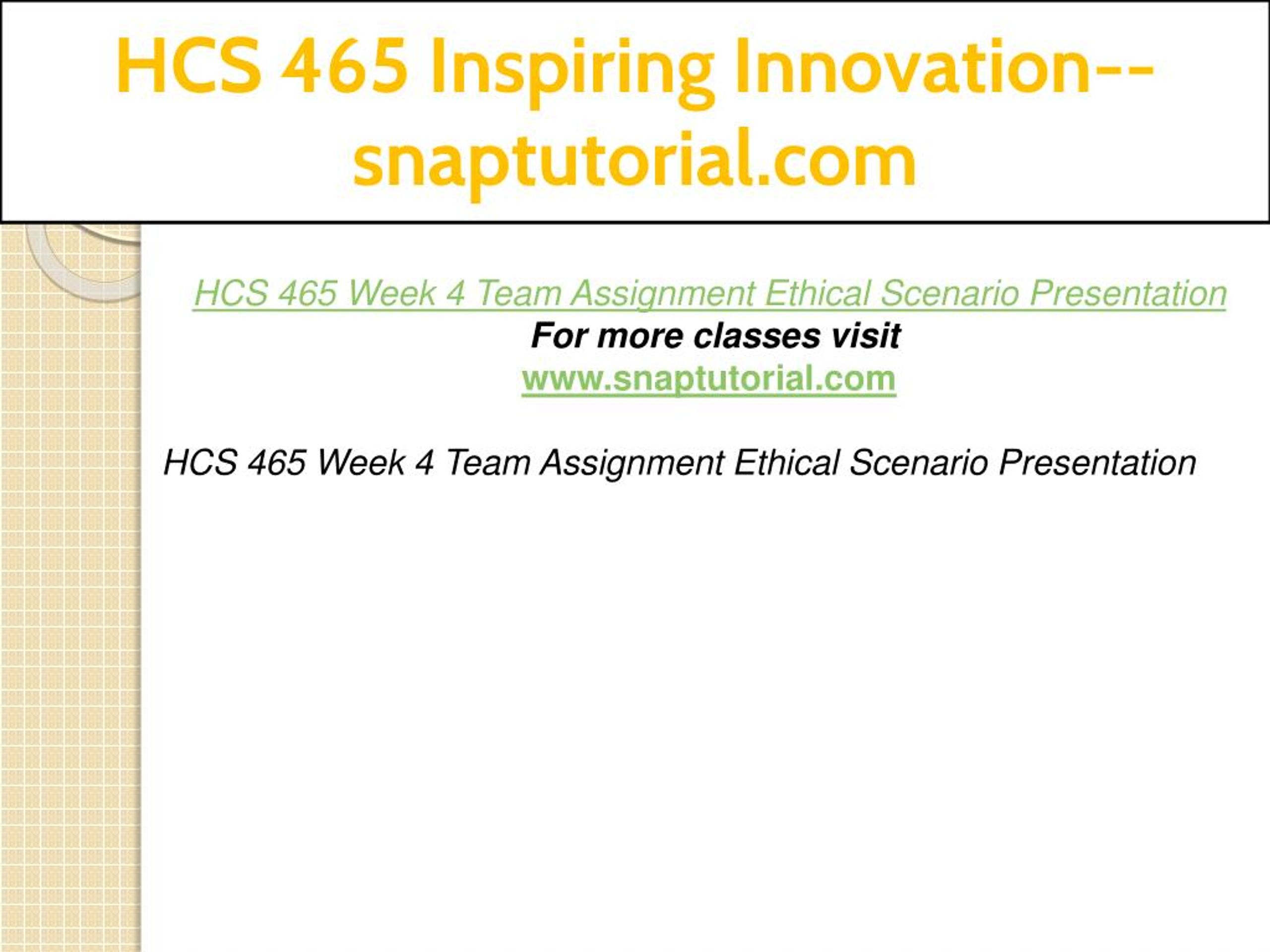 HCS 465 Inspiring Innovation--snaptutorial.com

HCS 465 Week 4 Team Assignment Ethical Scenario Presentation
For more classes visit
www.snaptutorial.com

HCS 465 Week 4 Team Assignment Ethical Scenario Presentation